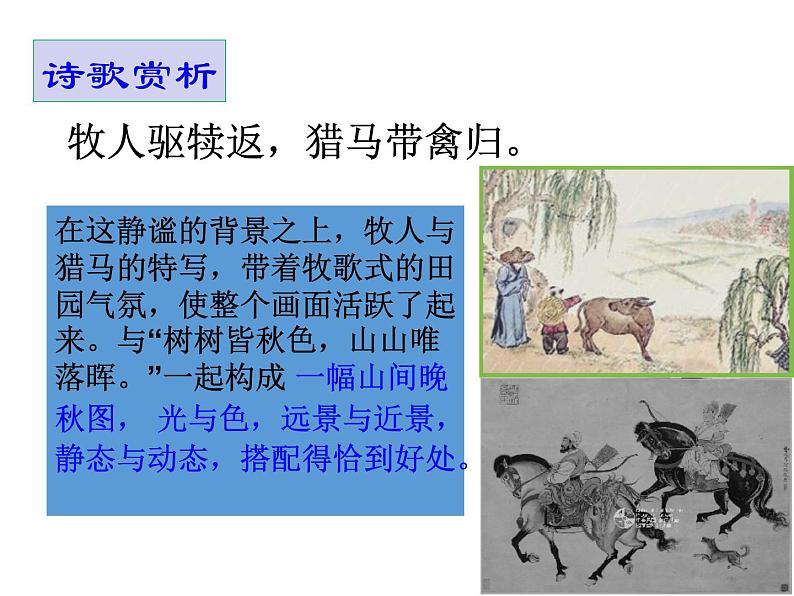 诗歌赏析

牧人驱犊返，猎马带禽归。

在这静谧的背景之上，牧人与猎马的特写，带着牧歌式的田园气氛，使整个画面活跃了起来。与“树树皆秋色，山山唯落晖。”一起构成 一幅山间晚秋图， 光与色，远景与近景，静态与动态，搭配得恰到好处。